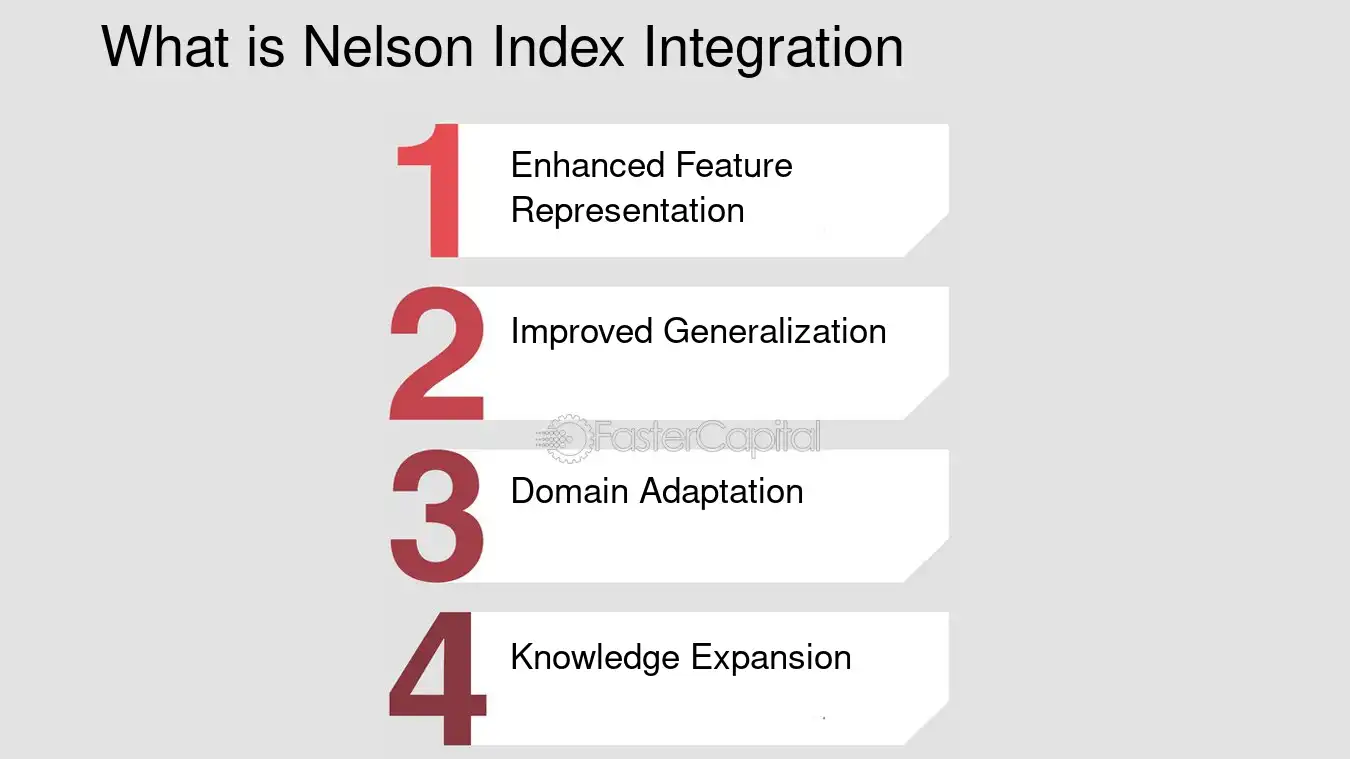 What is Nelson Index Integration

1 Enhanced Feature Representation

2 Improved Generalization

FasterCapital

3 Domain Adaptation

4 Knowledge Expansion